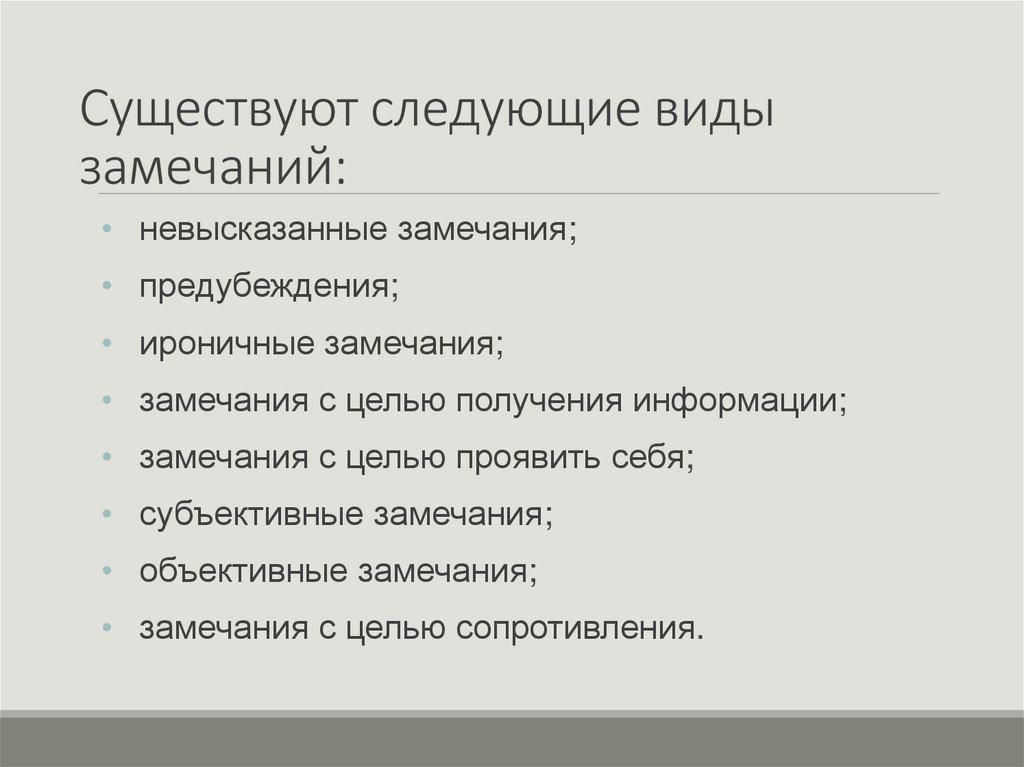 Существуют следующие виды замечаний:

• невысказанные замечания;
• предубеждения;
• ироничные замечания;
• замечания с целью получения информации;
• замечания с целью проявить себя;
• субъективные замечания;
• объективные замечания;
• замечания с целью сопротивления.